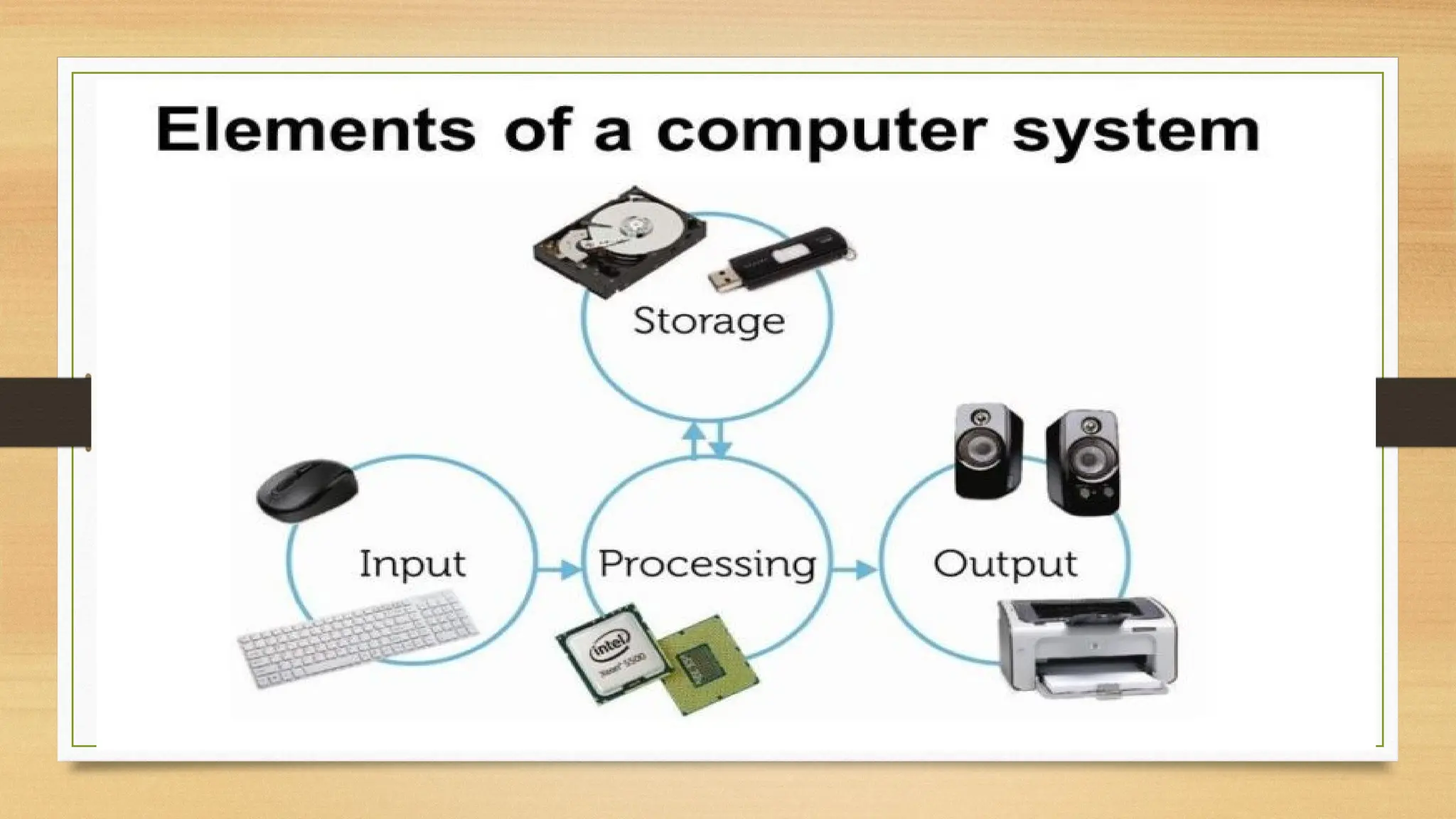 Elements of a computer system

Storage

Input

Processing

Output

intel

Xeon 5500